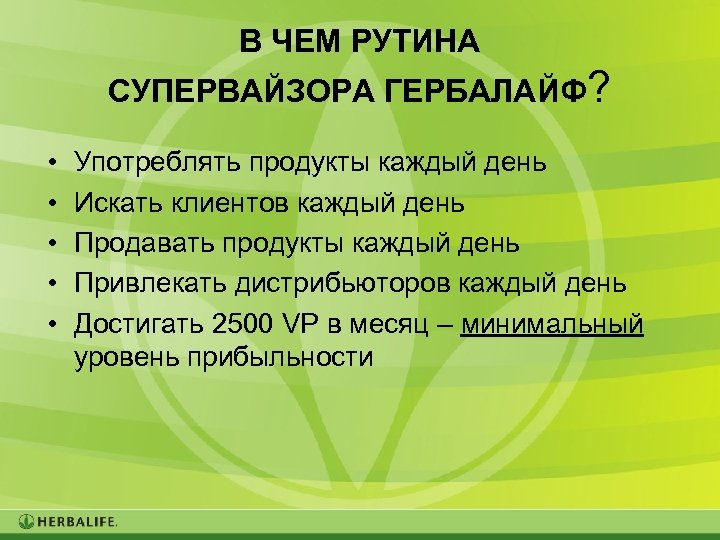 В ЧЕМ РУТИНА СУПЕРВАЙЗОРА ГЕРБАЛАЙФ?

• Употреблять продукты каждый день
• Искать клиентов каждый день
• Продавать продукты каждый день
• Привлекать дистрибьюторов каждый день
• Достигать 2500 VP в месяц – минимальный уровень прибыльности

HERBALIFE.